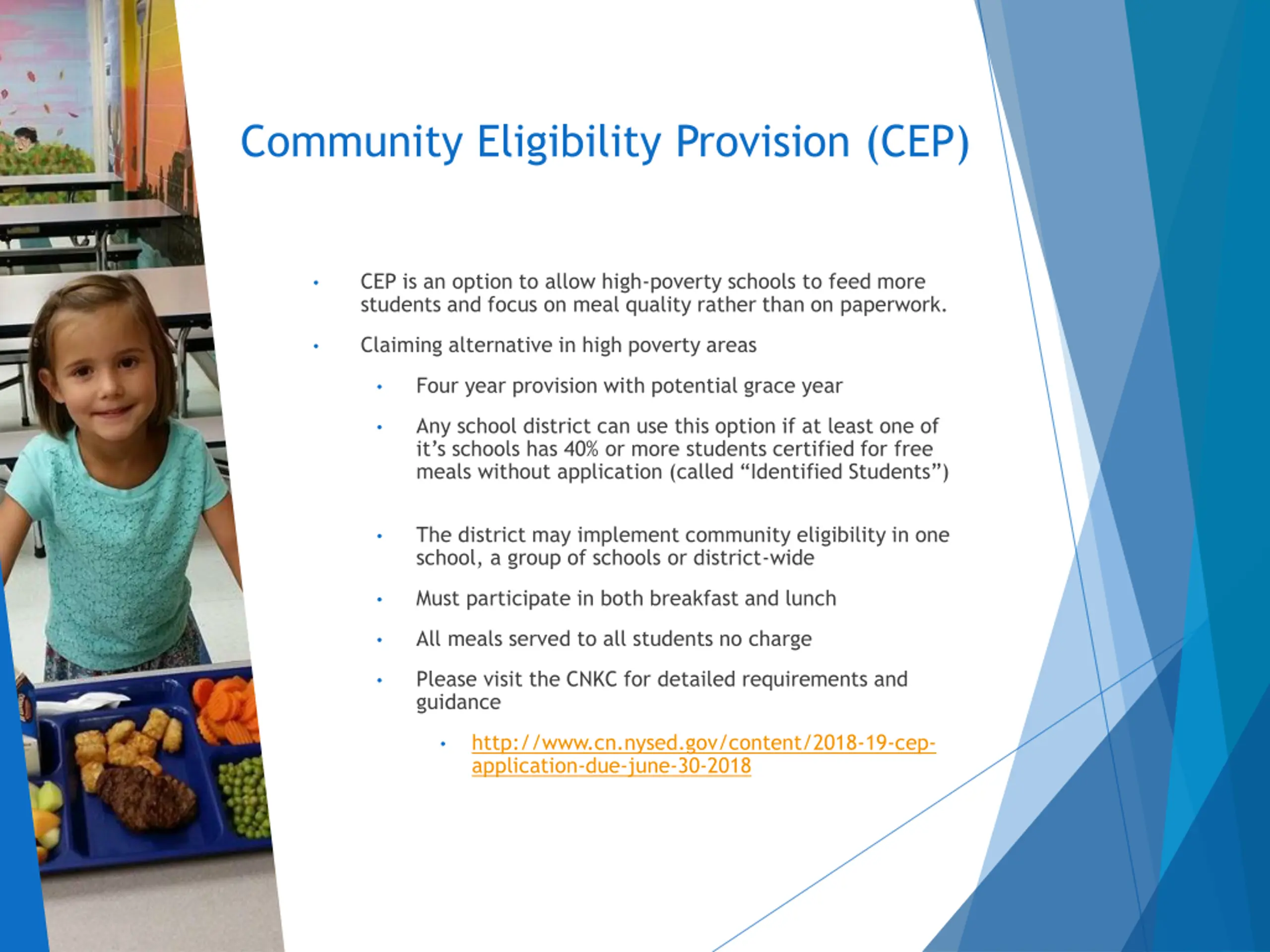 Community Eligibility Provision (CEP)

• CEP is an option to allow high-poverty schools to feed more students and focus on meal quality rather than on paperwork.

• Claiming alternative in high poverty areas

• Four year provision with potential grace year

• Any school district can use this option if at least one of it's schools has 40% or more students certified for free meals without application (called "Identified Students")

• The district may implement community eligibility in one school, a group of schools or district-wide

• Must participate in both breakfast and lunch

• All meals served to all students no charge

• Please visit the CNKC for detailed requirements and guidance

• http://www.cn.nysed.gov/content/2018-19-cep-application-due-june-30-2018